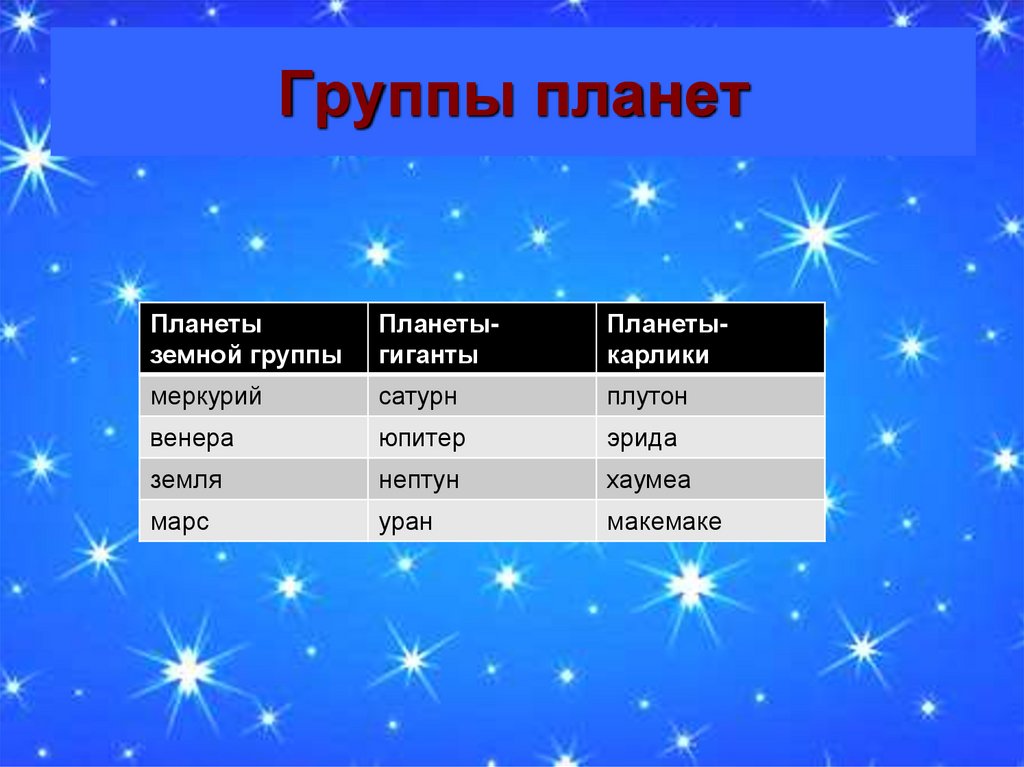 Группы планет

| Планеты земной группы | Планеты-гиганты | Планеты-карлики |
|---|---|---|
| меркурий | сатурн | плутон |
| венера | юпитер | эрида |
| земля | нептун | хаумеа |
| марс | уран | макемаке |